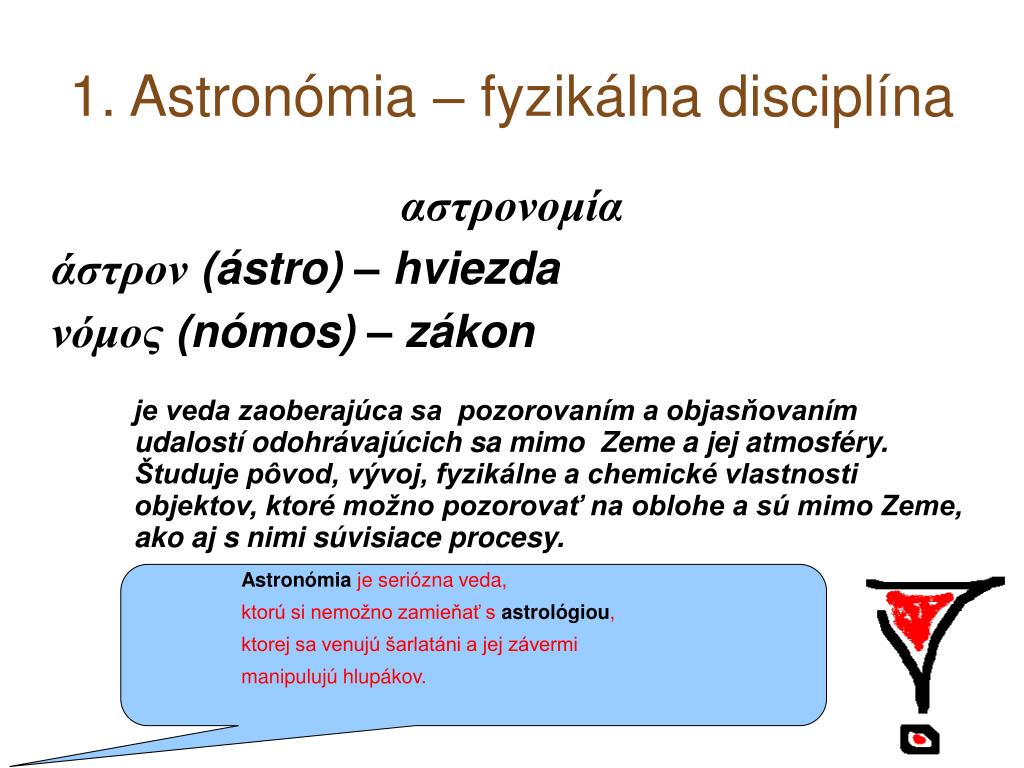 1. Astronómia – fyzikálna disciplína

αστρονομία

άστρον (ástro) – hviezda

νόμος (nómos) – zákon

je veda zaoberajúca sa pozorovaním a objasňovaním udalostí odohrávajúcich sa mimo Zeme a jej atmosféry. Študuje pôvod, vývoj, fyzikálne a chemické vlastnosti objektov, ktoré možno pozorovať na oblohe a sú mimo Zeme, ako aj s nimi súvisiace procesy.

Astronómia je seriózna veda, ktorú si nemožno zamieňať s astrológiou, ktorej sa venujú šarlatáni a jej závermi manipulujú hlupákov.